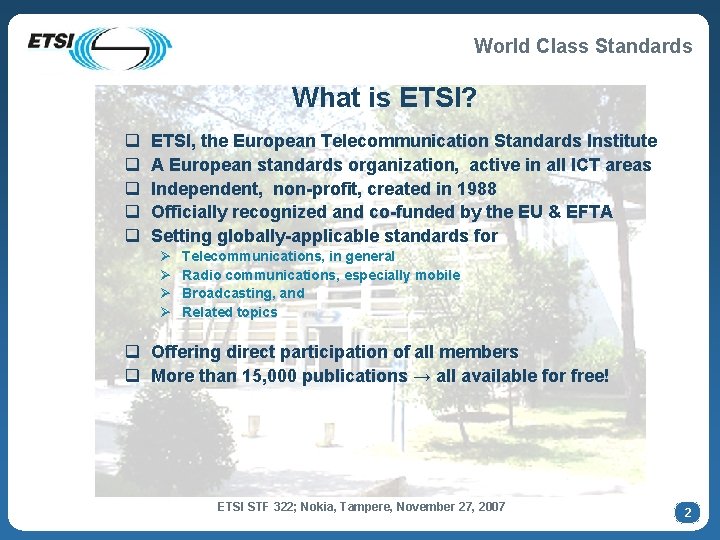 ETSI

World Class Standards

What is ETSI?

☐ ETSI, the European Telecommunication Standards Institute
☐ A European standards organization, active in all ICT areas
☐ Independent, non-profit, created in 1988
☐ Officially recognized and co-funded by the EU & EFTA
☐ Setting globally-applicable standards for
➢ Telecommunications, in general
➢ Radio communications, especially mobile
➢ Broadcasting, and
➢ Related topics

☐ Offering direct participation of all members
☐ More than 15,000 publications → all available for free!

ETSI STF 322; Nokia, Tampere, November 27, 2007

2